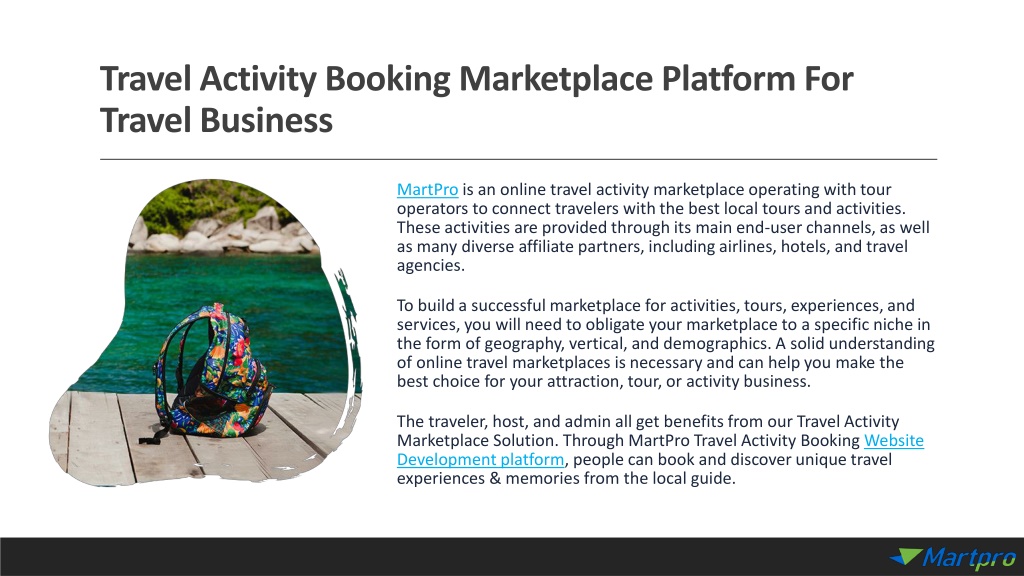 Travel Activity Booking Marketplace Platform For Travel Business

MartPro is an online travel activity marketplace operating with tour operators to connect travelers with the best local tours and activities. These activities are provided through its main end-user channels, as well as many diverse affiliate partners, including airlines, hotels, and travel agencies.

To build a successful marketplace for activities, tours, experiences, and services, you will need to obligate your marketplace to a specific niche in the form of geography, vertical, and demographics. A solid understanding of online travel marketplaces is necessary and can help you make the best choice for your attraction, tour, or activity business.

The traveler, host, and admin all get benefits from our Travel Activity Marketplace Solution. Through MartPro Travel Activity Booking Website Development platform, people can book and discover unique travel experiences & memories from the local guide.

Martpro